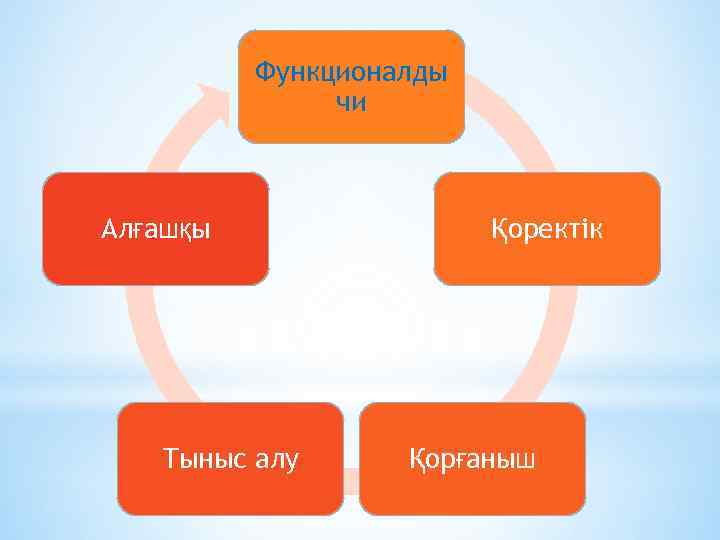 Функционалды чи

Қоректік

Қорғаныш

Тыныс алу

Алғашқы